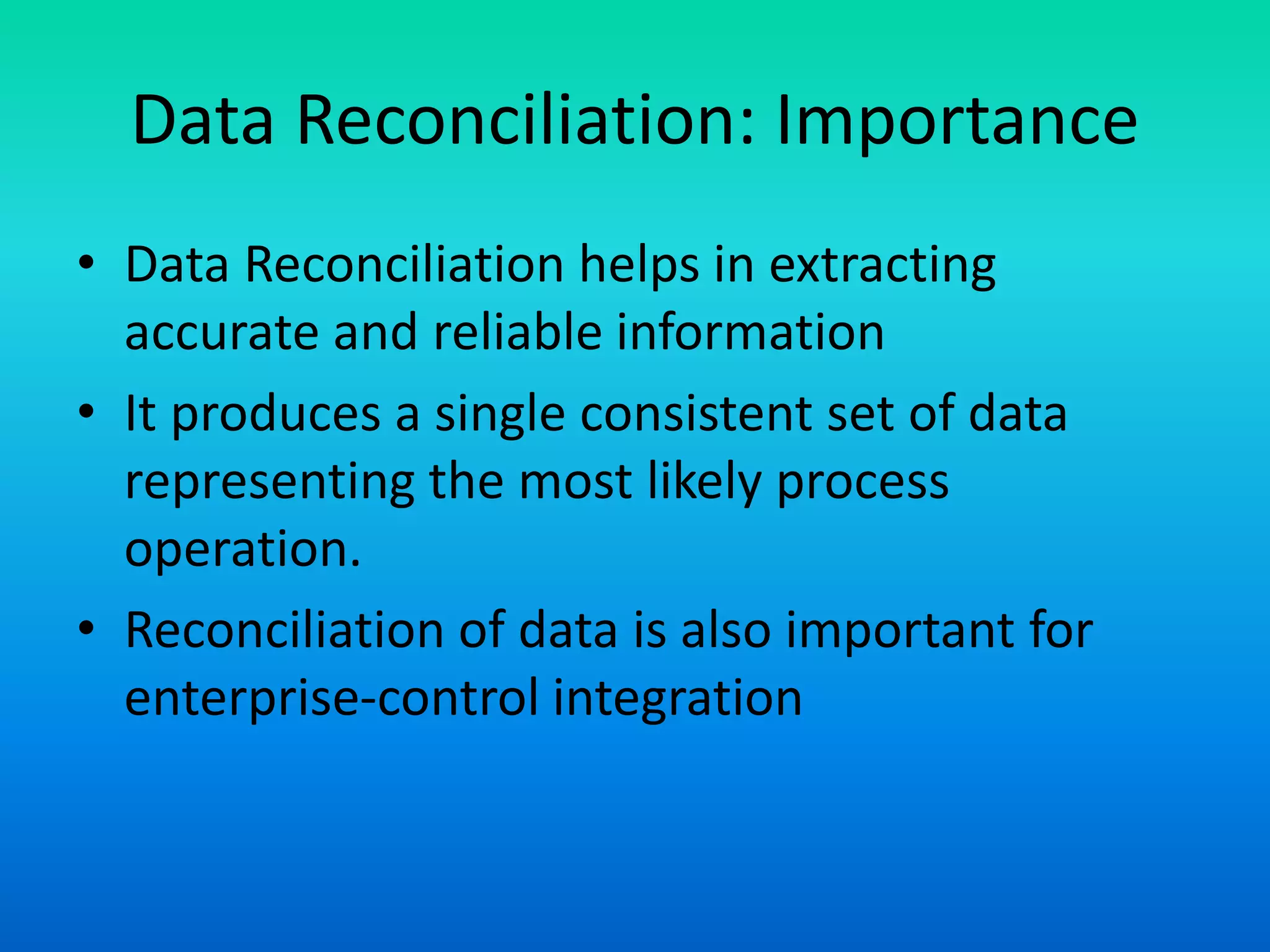 Data Reconciliation: Importance

• Data Reconciliation helps in extracting accurate and reliable information
• It produces a single consistent set of data representing the most likely process operation.
• Reconciliation of data is also important for enterprise-control integration